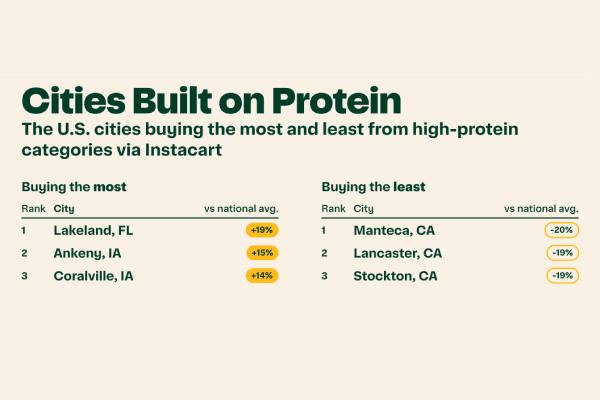 Cities Built on Protein
The U.S. cities buying the most and least from high-protein categories via Instacart

Buying the most

| Rank | City | vs national avg. |
|---|---|---|
| 1 | Lakeland, FL | +19% |
| 2 | Ankeny, IA | +15% |
| 3 | Coralville, IA | +14% |

Buying the least

| Rank | City | vs national avg. |
|---|---|---|
| 1 | Manteca, CA | -20% |
| 2 | Lancaster, CA | -19% |
| 3 | Stockton, CA | -19% |